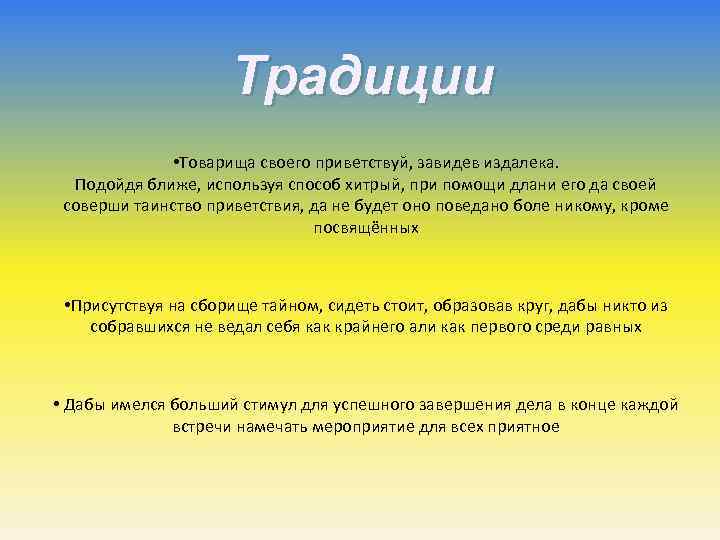 Традиции

•Товарища своего приветствуй, завидев издалека. Подойдя ближе, используя способ хитрый, при помощи длани его да своей соверши таинство приветствия, да не будет оно поведано боле никому, кроме посвящённых

•Присутствуя на сборище тайном, сидеть стоит, образовав круг, дабы никто из собравшихся не ведал себя как крайнего али как первого среди равных

• Дабы имелся больший стимул для успешного завершения дела в конце каждой встречи намечать мероприятие для всех приятное